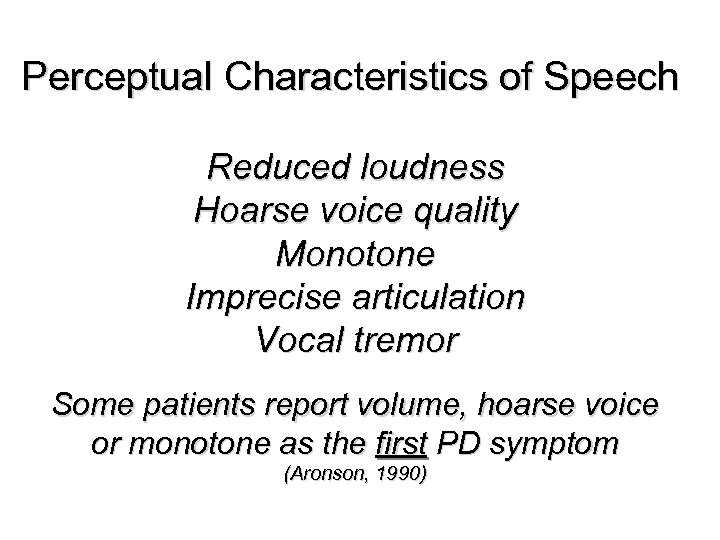 Perceptual Characteristics of Speech

Reduced loudness
Hoarse voice quality
Monotone
Imprecise articulation
Vocal tremor

Some patients report volume, hoarse voice or monotone as the first PD symptom
(Aronson, 1990)